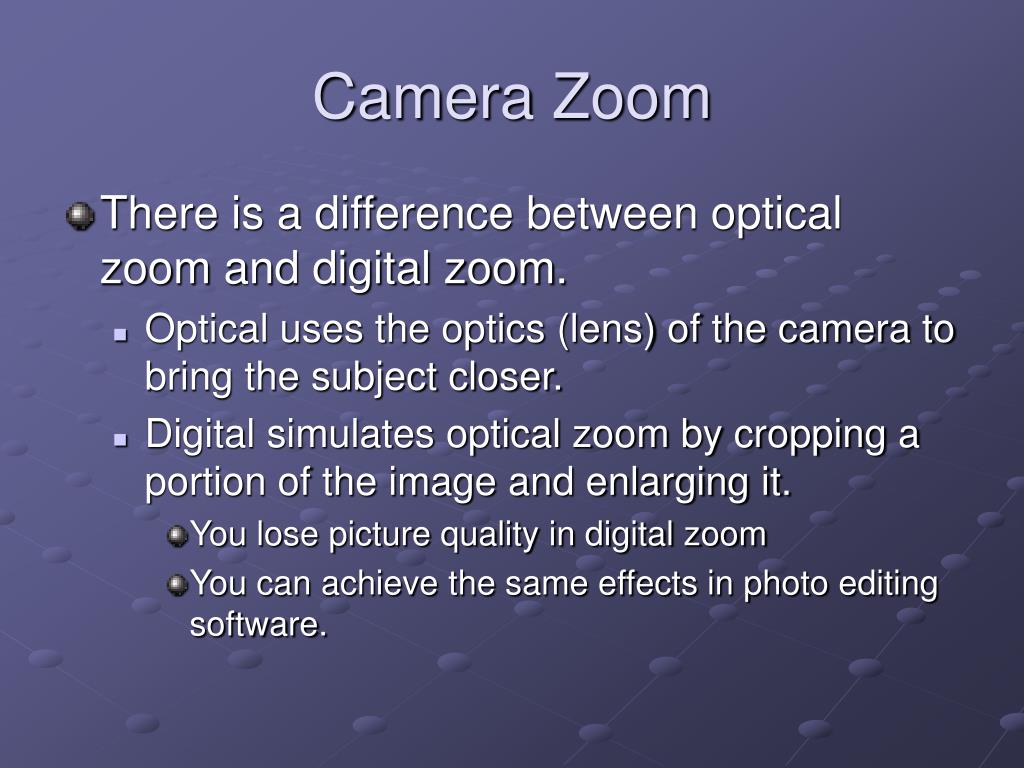 Camera Zoom

There is a difference between optical zoom and digital zoom.

Optical uses the optics (lens) of the camera to bring the subject closer.

Digital simulates optical zoom by cropping a portion of the image and enlarging it.

You lose picture quality in digital zoom

You can achieve the same effects in photo editing software.